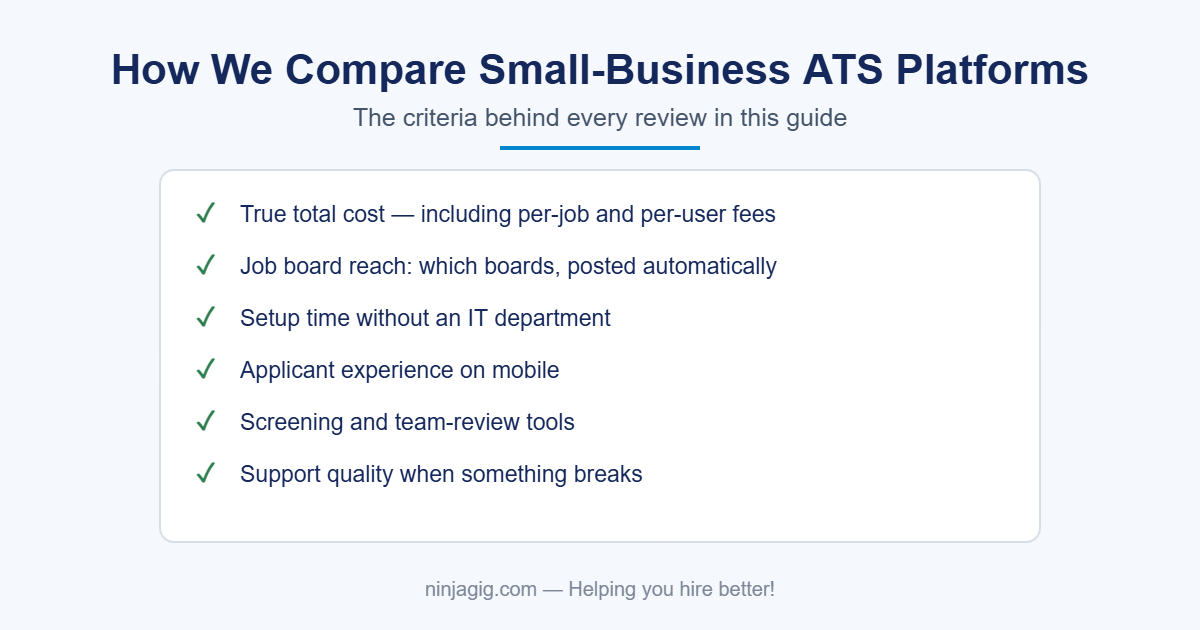 How We Compare Small-Business ATS Platforms

The criteria behind every review in this guide

✓ True total cost — including per-job and per-user fees

✓ Job board reach: which boards, posted automatically

✓ Setup time without an IT department

✓ Applicant experience on mobile

✓ Screening and team-review tools

✓ Support quality when something breaks

ninjagig.com — Helping you hire better!